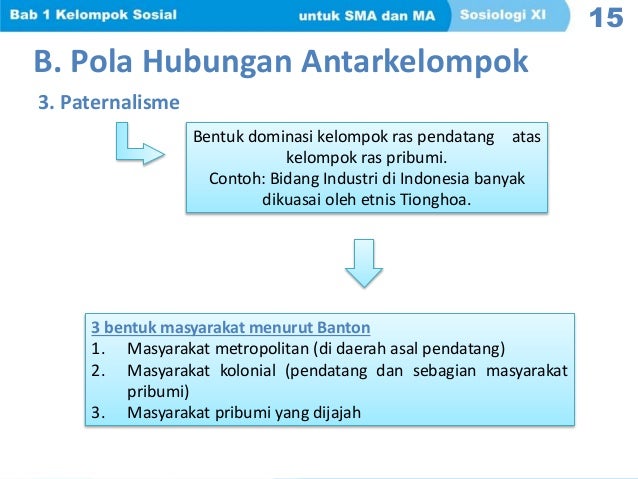 Bab 1 Kelompok Sosial

untuk SMA dan MA

Sosiologi XI

15

B. Pola Hubungan Antarkelompok

3. Paternalisme

Bentuk dominasi kelompok ras pendatang atas kelompok ras pribumi.
Contoh: Bidang Industri di Indonesia banyak dikuasai oleh etnis Tionghoa.

3 bentuk masyarakat menurut Banton
1. Masyarakat metropolitan (di daerah asal pendatang)
2. Masyarakat kolonial (pendatang dan sebagian masyarakat pribumi)
3. Masyarakat pribumi yang dijajah